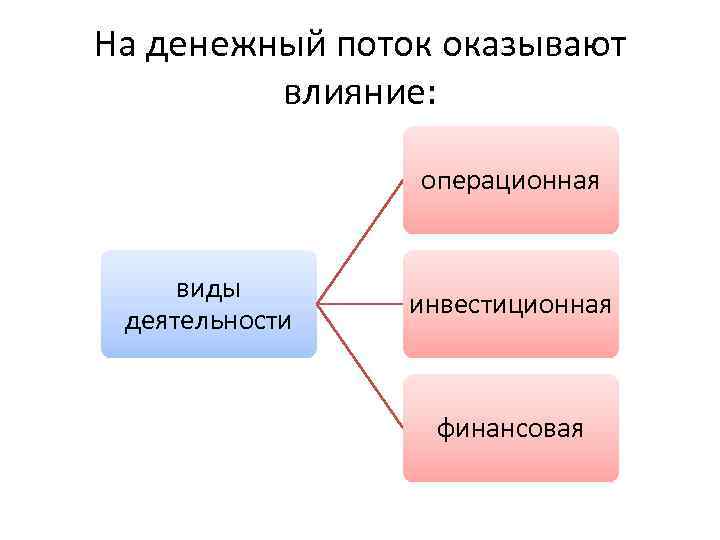 На денежный поток оказывают влияние:

виды деятельности

операционная

инвестиционная

финансовая